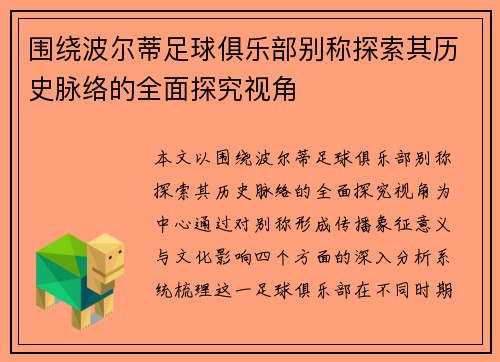 围绕波尔蒂足球俱乐部别称探索其历史脉络的全面探究视角

本文以围绕波尔蒂足球俱乐部别称探索其历史脉络的全面探究视角为中心通过对别称形成传播象征意义与文化影响四个方面的深入分析系统梳理这一足球俱乐部在不同时期